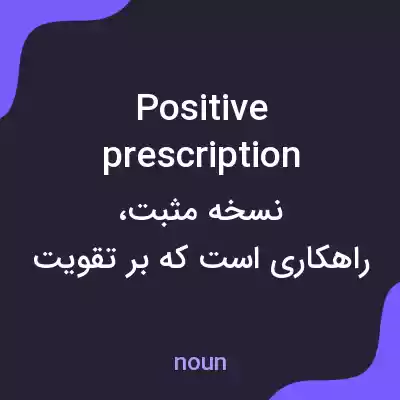 Positive prescription

نسخه مثبت،
راهکاری است که بر تقویت

noun